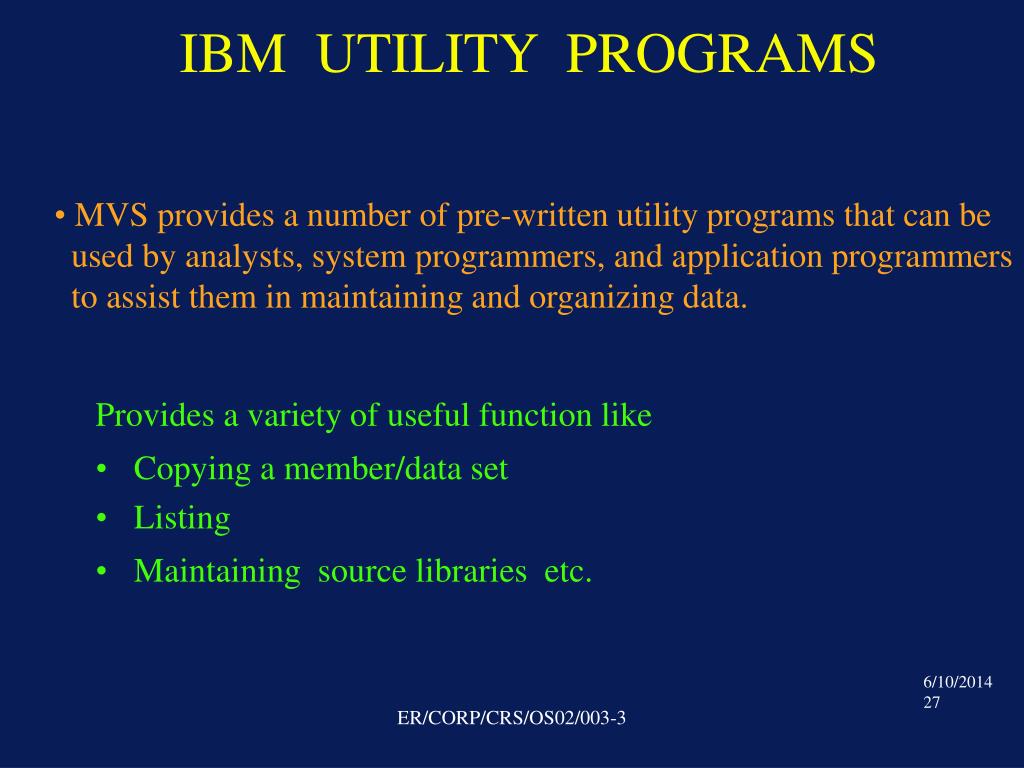 IBM UTILITY PROGRAMS

• MVS provides a number of pre-written utility programs that can be used by analysts, system programmers, and application programmers to assist them in maintaining and organizing data.

Provides a variety of useful function like

• Copying a member/data set
• Listing
• Maintaining source libraries etc.

6/10/2014
27

ER/CORP/CRS/OS02/003-3